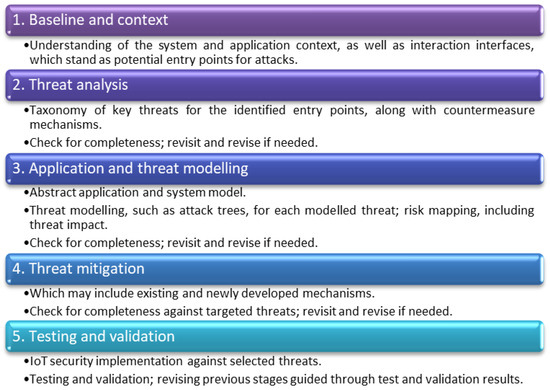 1. Baseline and context

•Understanding of the system and application context, as well as interaction interfaces, which stand as potential entry points for attacks.

2. Threat analysis

•Taxonomy of key threats for the identified entry points, along with countermeasure mechanisms.

•Check for completeness; revisit and revise if needed.

3. Application and threat modelling

•Abstract application and system model.

•Threat modelling, such as attack trees, for each modelled threat; risk mapping, including threat impact.

•Check for completeness; revisit and revise if needed.

4. Threat mitigation

•Which may include existing and newly developed mechanisms.

•Check for completeness against targeted threats; revisit and revise if needed.

5. Testing and validation

•IoT security implementation against selected threats.

•Testing and validation; revising previous stages guided through test and validation results.